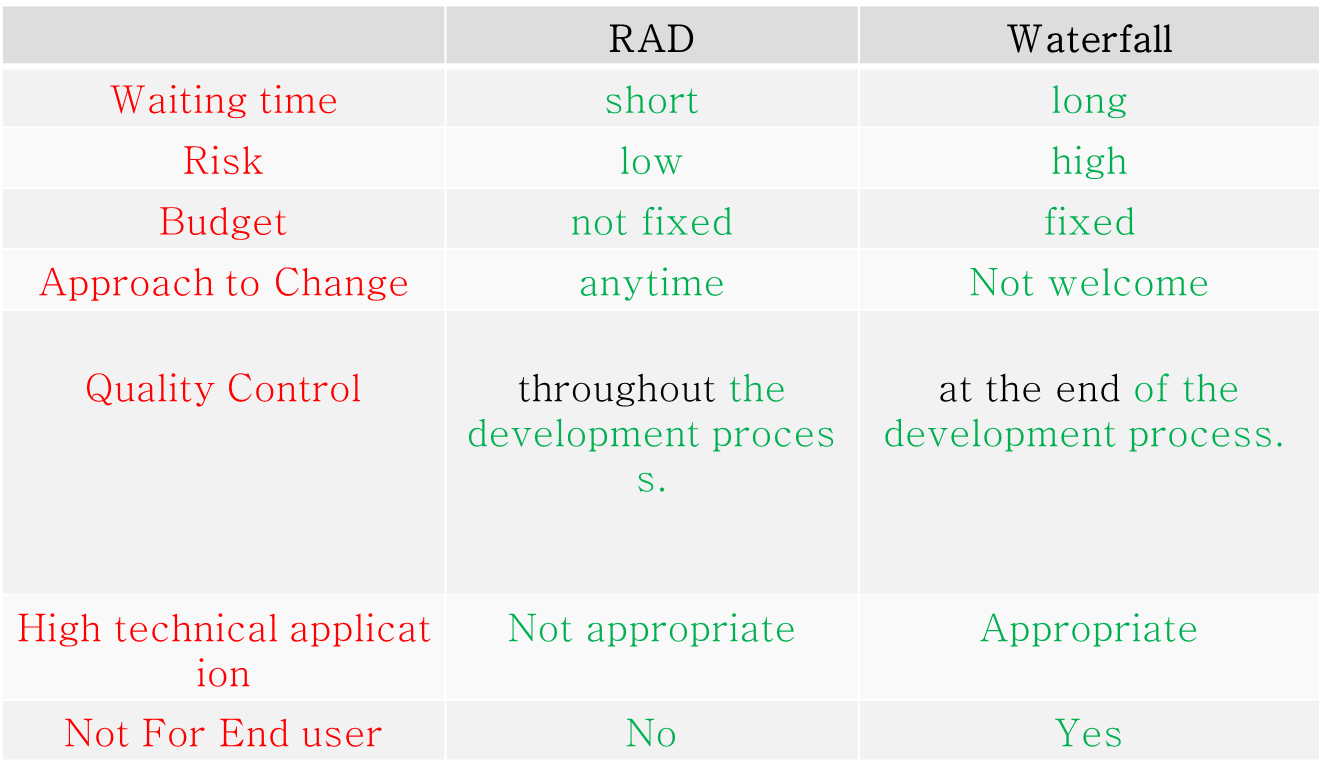 | | RAD | Waterfall |
|---|---|---|
| Waiting time | short | long |
| Risk | low | high |
| Budget | not fixed | fixed |
| Approach to Change | anytime | Not welcome |
| Quality Control | throughout the development process. | at the end of the development process. |
| High technical application | Not appropriate | Appropriate |
| Not For End user | No | Yes |